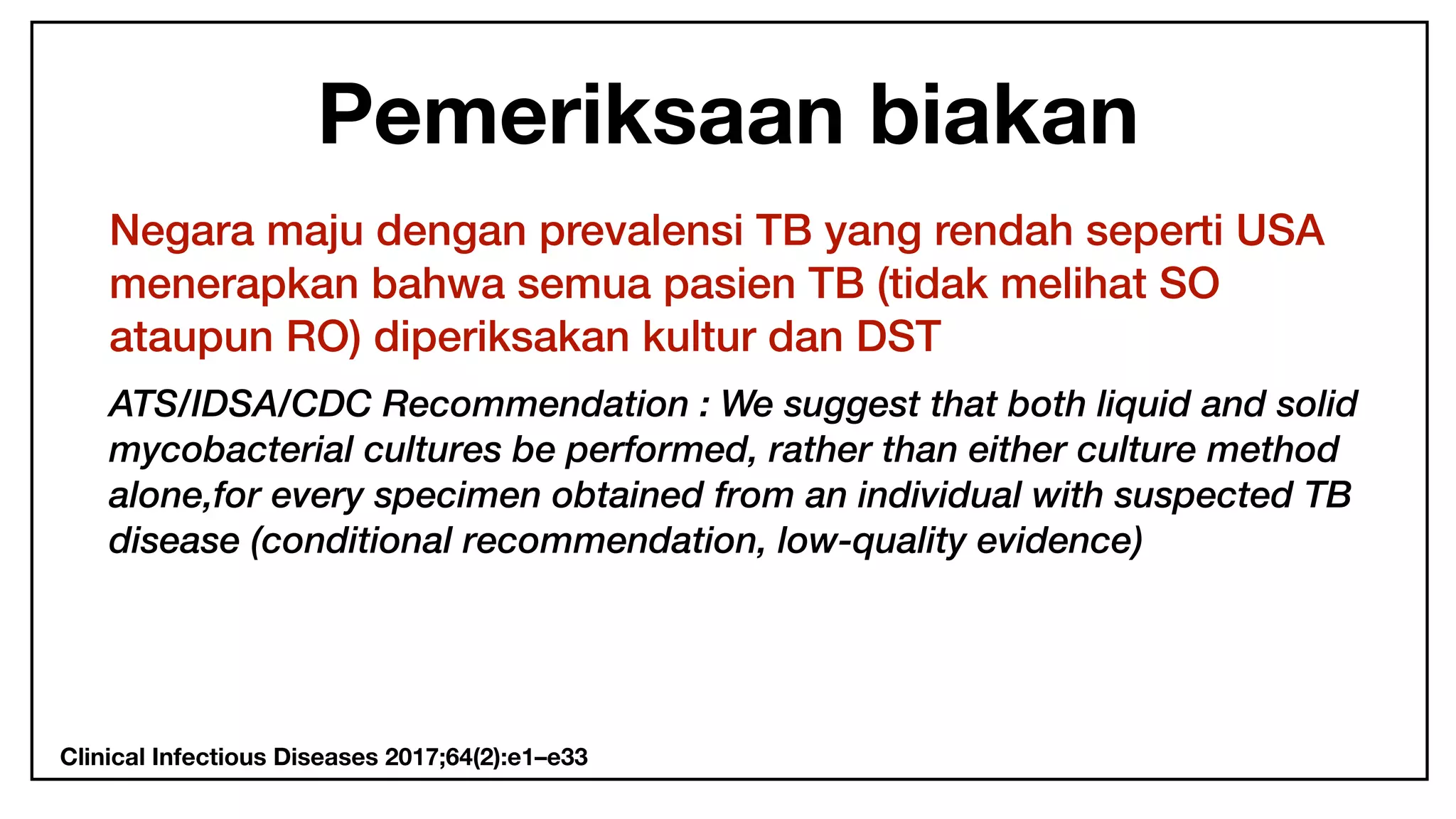 Pemeriksaan biakan

Negara maju dengan prevalensi TB yang rendah seperti USA menerapkan bahwa semua pasien TB (tidak melihat SO ataupun RO) diperiksakan kultur dan DST

ATS/IDSA/CDC Recommendation : We suggest that both liquid and solid mycobacterial cultures be performed, rather than either culture method alone,for every specimen obtained from an individual with suspected TB disease (conditional recommendation, low-quality evidence)

Clinical Infectious Diseases 2017;64(2):e1–e33